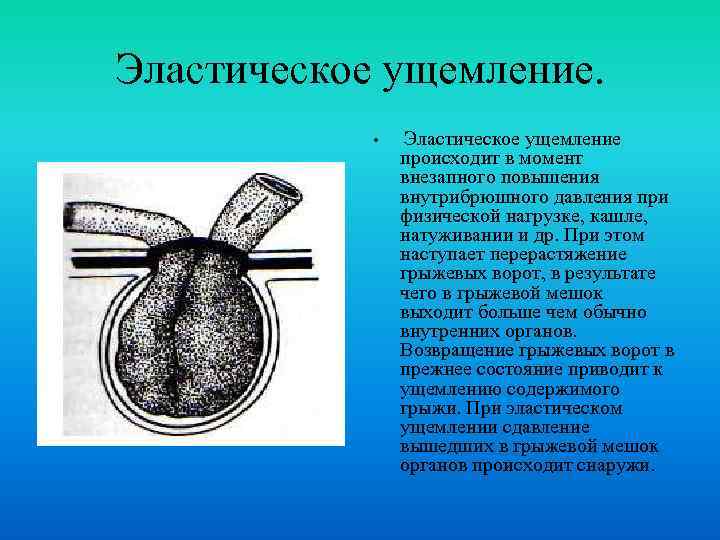 Эластическое ущемление.

• Эластическое ущемление происходит в момент внезапного повышения внутрибрюшного давления при физической нагрузке, кашле, натуживании и др. При этом наступает перерастяжение грыжевых ворот, в результате чего в грыжевой мешок выходит больше чем обычно внутренних органов. Возвращение грыжевых ворот в прежнее состояние приводит к ущемлению содержимого грыжи. При эластическом ущемлении сдавление вышедших в грыжевой мешок органов происходит снаружи.